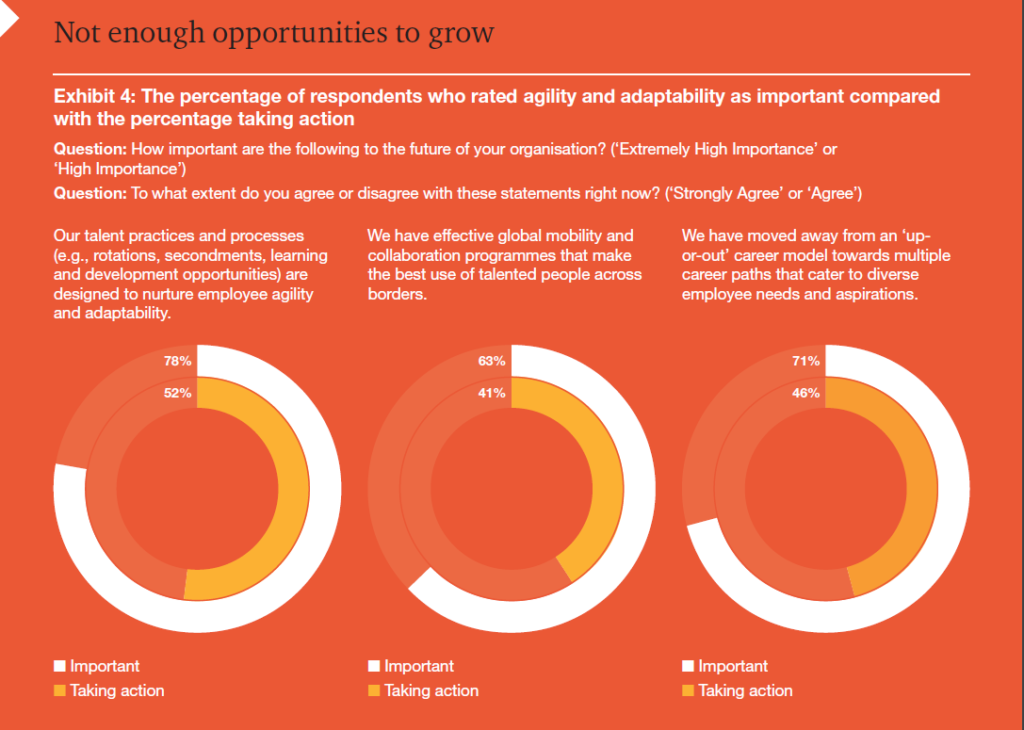 Not enough opportunities to grow

Exhibit 4: The percentage of respondents who rated agility and adaptability as important compared with the percentage taking action

Question: How important are the following to the future of your organisation? ('Extremely High Importance' or 'High Importance')

Question: To what extent do you agree or disagree with these statements right now? ('Strongly Agree' or 'Agree')

Our talent practices and processes (e.g., rotations, secondments, learning and development opportunities) are designed to nurture employee agility and adaptability.

78%
52%

Important
Taking action

We have effective global mobility and collaboration programmes that make the best use of talented people across borders.

63%
41%

Important
Taking action

We have moved away from an 'up-or-out' career model towards multiple career paths that cater to diverse employee needs and aspirations.

71%
46%

Important
Taking action